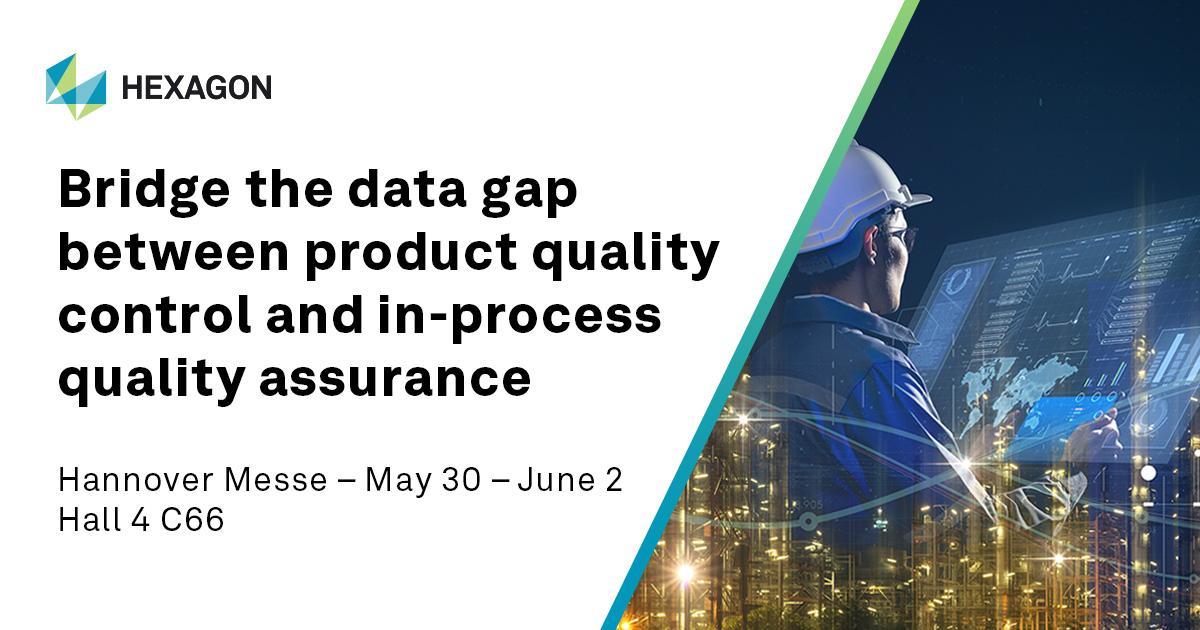 HEXAGON

Bridge the data gap between product quality control and in-process quality assurance

Hannover Messe – May 30 – June 2
Hall 4 C66